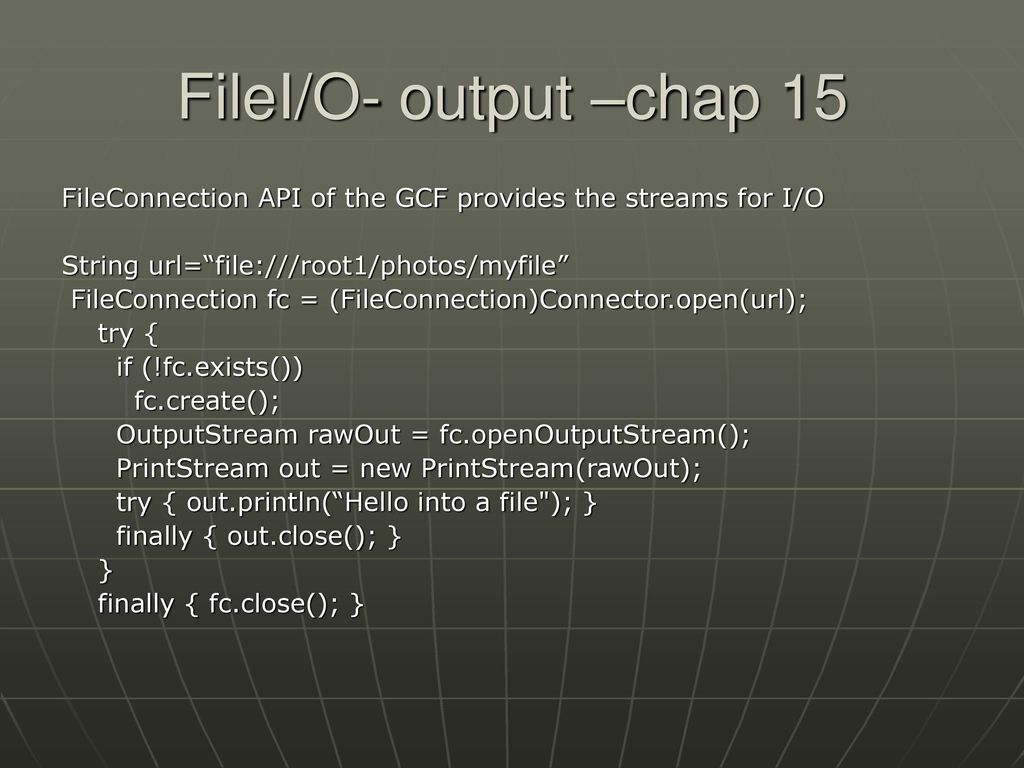 FileI/O- output –chap 15

FileConnection API of the GCF provides the streams for I/O

String url=“file:///root1/photos/myfile”
FileConnection fc = (FileConnection)Connector.open(url);
try {
if (!fc.exists())
fc.create();
OutputStream rawOut = fc.openOutputStream();
PrintStream out = new PrintStream(rawOut);
try { out.println(“Hello into a file"); }
finally { out.close(); }
}
finally { fc.close(); }